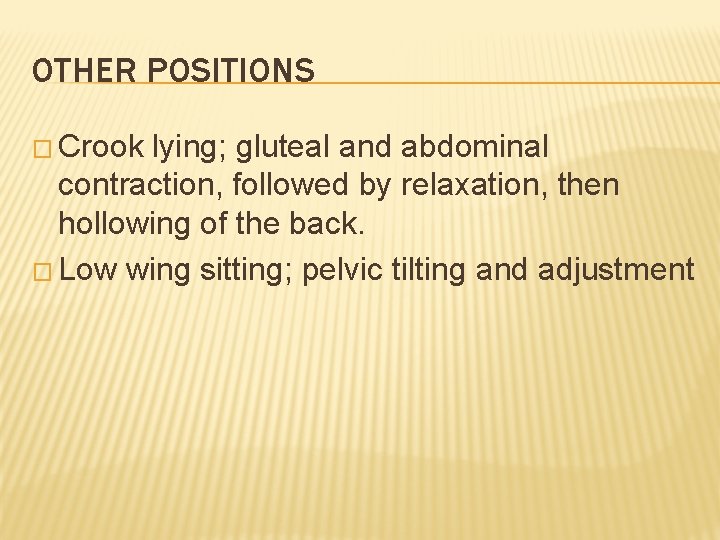 OTHER POSITIONS

□ Crook lying; gluteal and abdominal contraction, followed by relaxation, then hollowing of the back.

□ Low wing sitting; pelvic tilting and adjustment